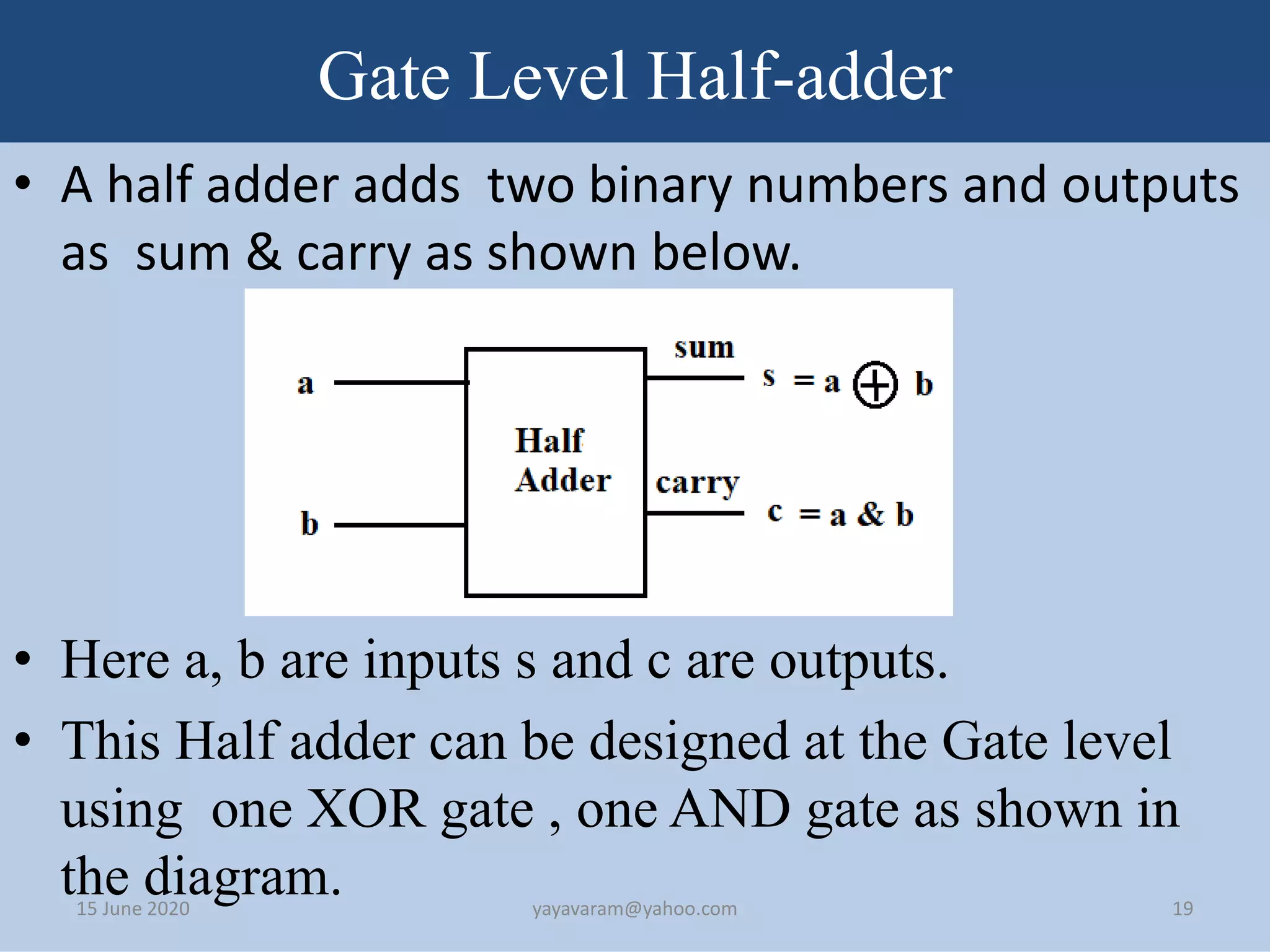 Gate Level Half-adder

• A half adder adds two binary numbers and outputs as sum & carry as shown below.

a

b

Half Adder

sum

$s = a \oplus b$

carry

c = a & b

• Here a, b are inputs s and c are outputs.

• This Half adder can be designed at the Gate level using one XOR gate , one AND gate as shown in the diagram.

15 June 2020

yayavaram@yahoo.com

19